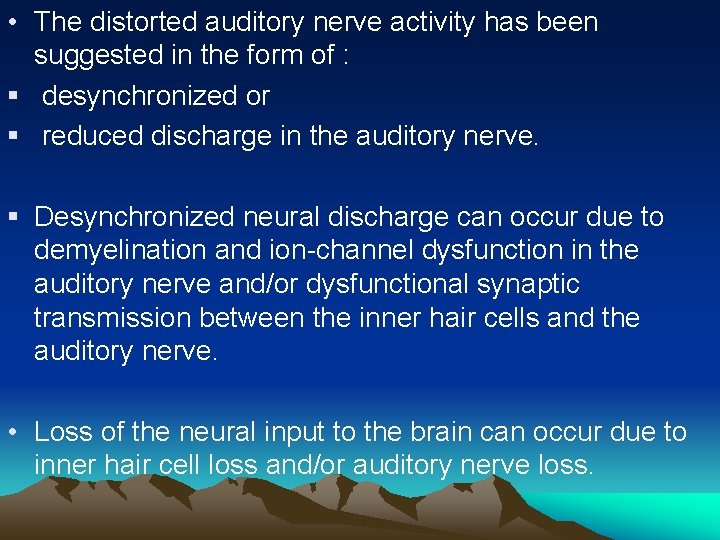 • The distorted auditory nerve activity has been suggested in the form of :
▪ desynchronized or
▪ reduced discharge in the auditory nerve.

▪ Desynchronized neural discharge can occur due to demyelination and ion-channel dysfunction in the auditory nerve and/or dysfunctional synaptic transmission between the inner hair cells and the auditory nerve.

• Loss of the neural input to the brain can occur due to inner hair cell loss and/or auditory nerve loss.